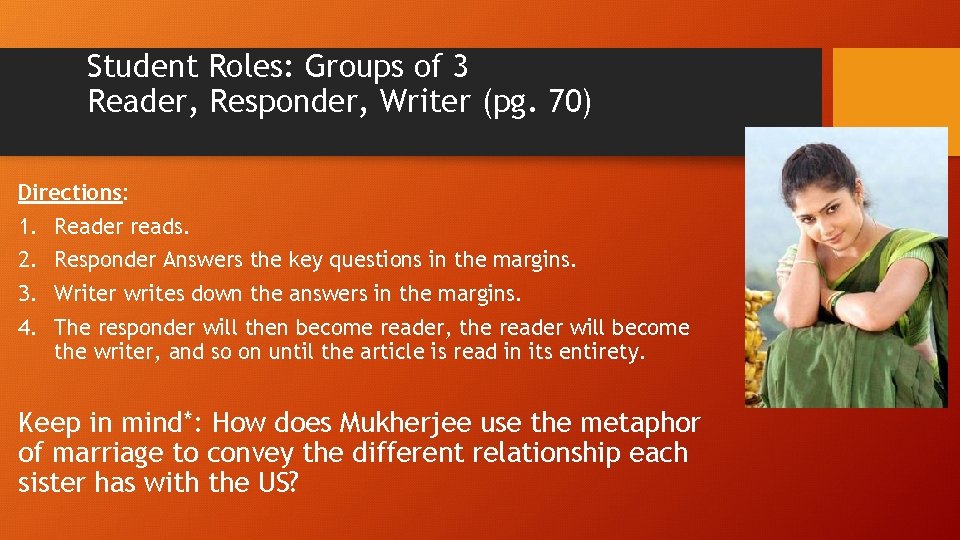 Student Roles: Groups of 3
Reader, Responder, Writer (pg. 70)

Directions:

1. Reader reads.
2. Responder Answers the key questions in the margins.
3. Writer writes down the answers in the margins.
4. The responder will then become reader, the reader will become the writer, and so on until the article is read in its entirety.

Keep in mind*: How does Mukherjee use the metaphor of marriage to convey the different relationship each sister has with the US?